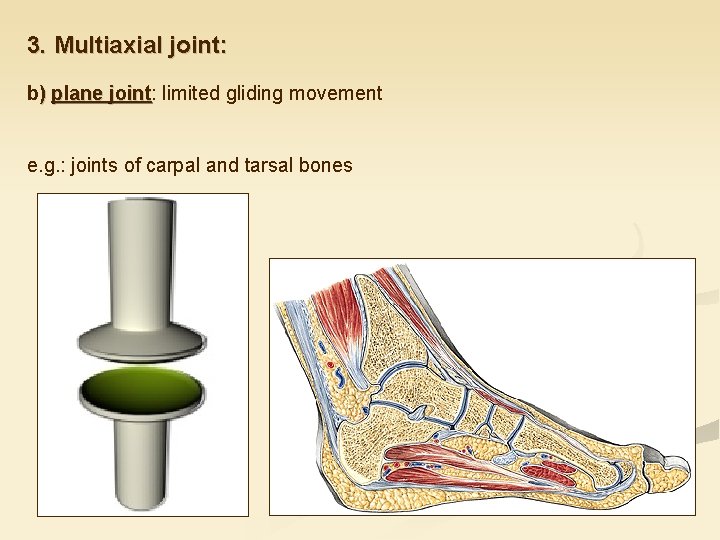 3. Multiaxial joint:

b) plane joint: limited gliding movement

e.g.: joints of carpal and tarsal bones